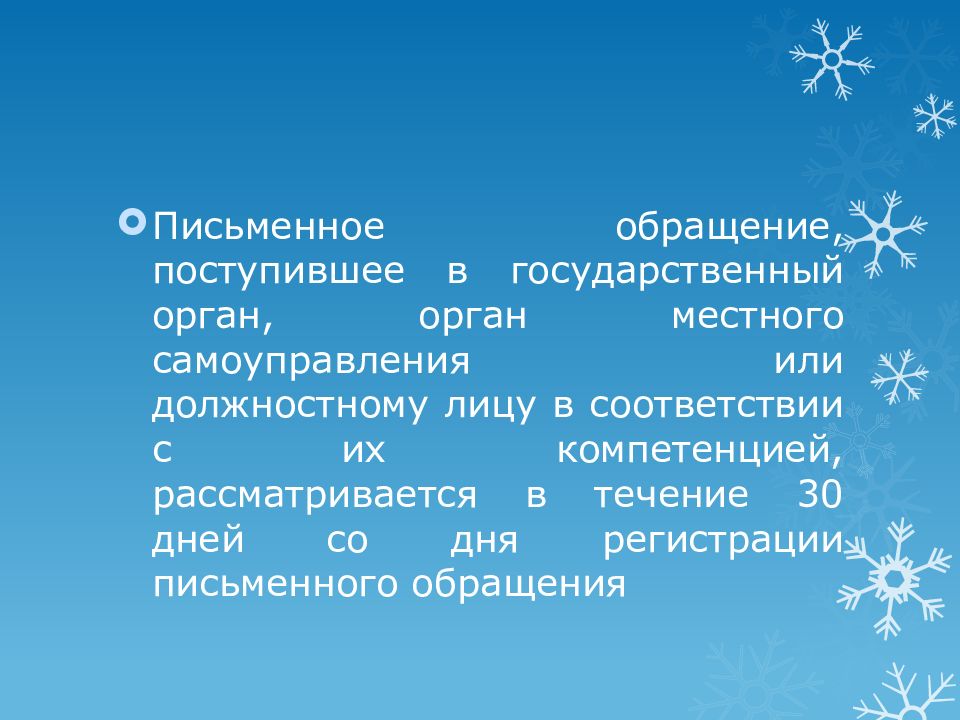 Письменное обращение, поступившее в государственный орган, орган местного самоуправления или должностному лицу в соответствии с их компетенцией, рассматривается в течение 30 дней со дня регистрации письменного обращения